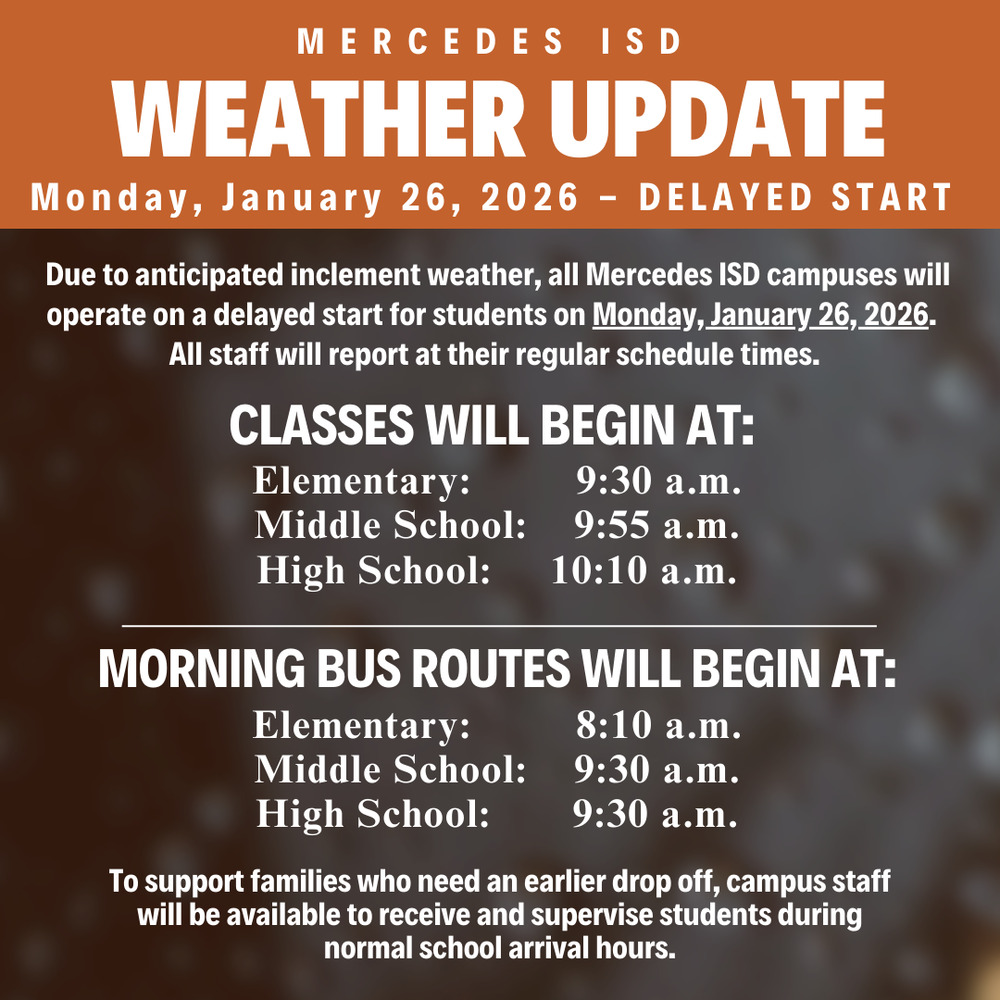 MERCEDES ISD
WEATHER UPDATE
Monday, January 26, 2026 – DELAYED START

Due to anticipated inclement weather, all Mercedes ISD campuses will operate on a delayed start for students on Monday, January 26, 2026. All staff will report at their regular schedule times.

CLASSES WILL BEGIN AT:
Elementary: 9:30 a.m.
Middle School: 9:55 a.m.
High School: 10:10 a.m.

MORNING BUS ROUTES WILL BEGIN AT:
Elementary: 8:10 a.m.
Middle School: 9:30 a.m.
High School: 9:30 a.m.

To support families who need an earlier drop off, campus staff will be available to receive and supervise students during normal school arrival hours.